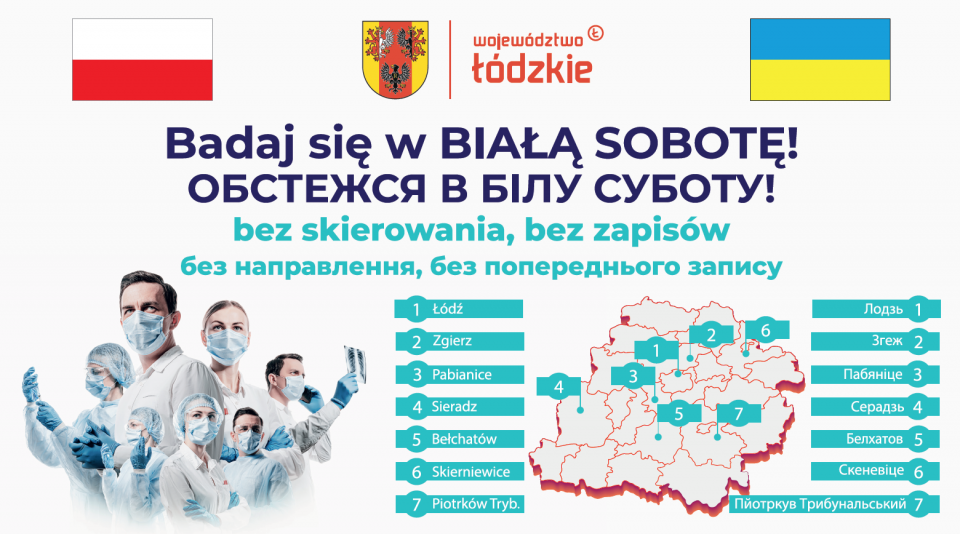 województwo
łódzkie

Badaj się w BIAŁĄ SOBOTĘ!
ОБСТЕЖСЯ В БІЛУ СУБОТУ!
bez skierowania, bez zapisów
без направлення, без попереднього запису

1 Łódź
2 Zgierz
3 Pabianice
4 Sieradz
5 Bełchatów
6 Skierniewice
7 Piotrków Tryb.

1 2 3 4 5 6 7

Лодзь 1
Згеж 2
Пабяніце 3
Серадзь 4
Белхатов 5
Скеневіце 6
Пйотркув Трибунальський 7